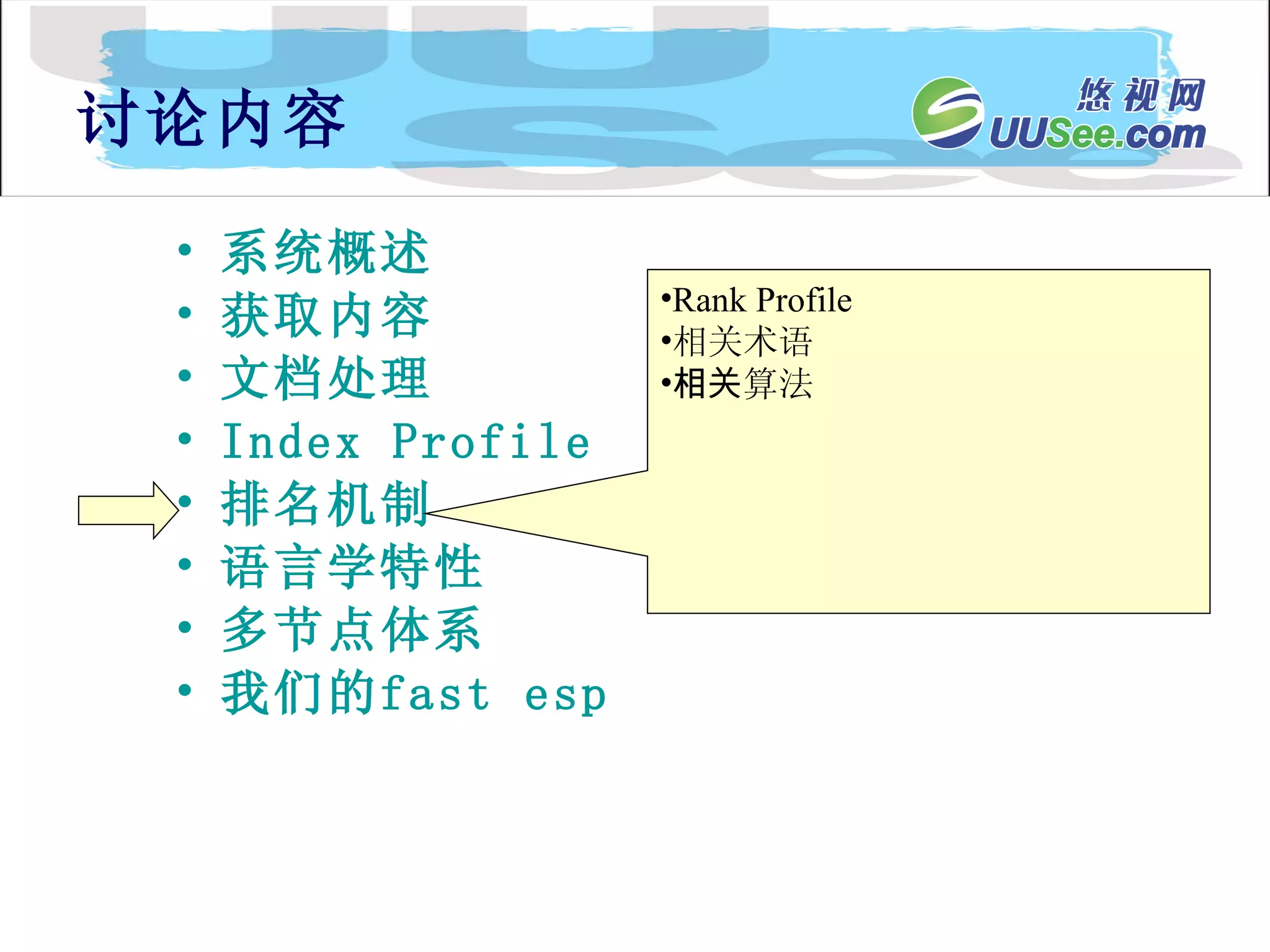 讨论内容

悠视网
UUSee.com

• 系统概述
• 获取内容
• 文档处理
• Index Profile
• 排名机制
• 语言学特性
• 多节点体系
• 我们的fast esp

•Rank Profile
•相关术语
•相关算法